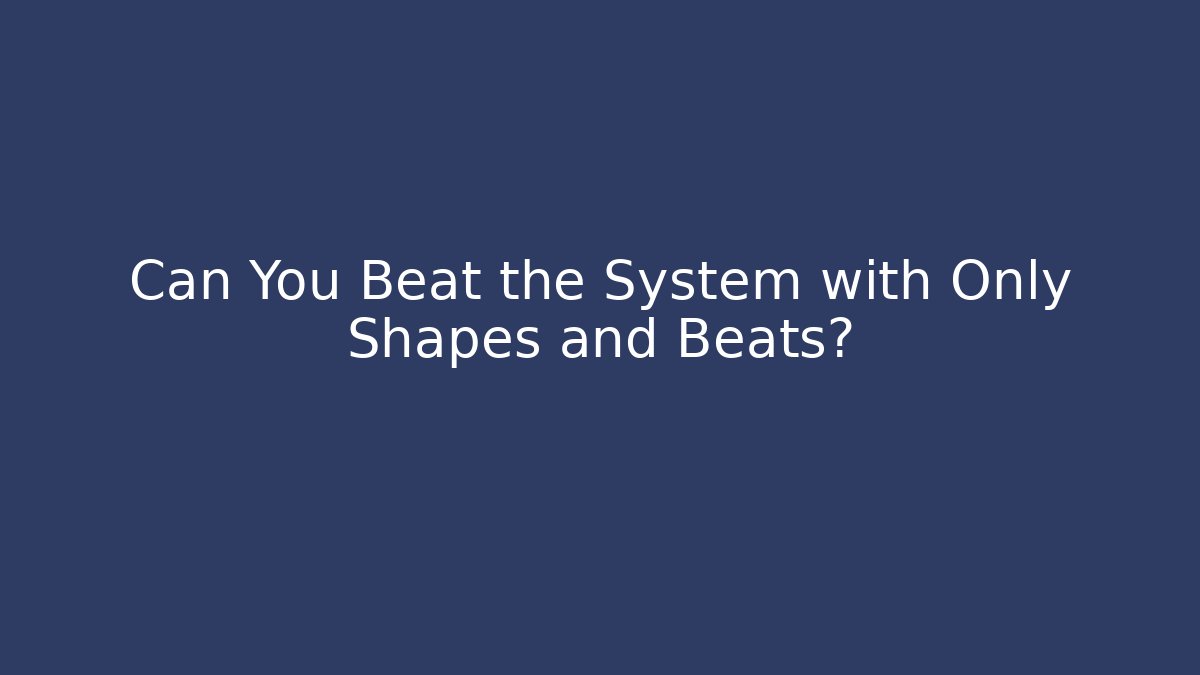 Can You Beat the System with Only Shapes and Beats?